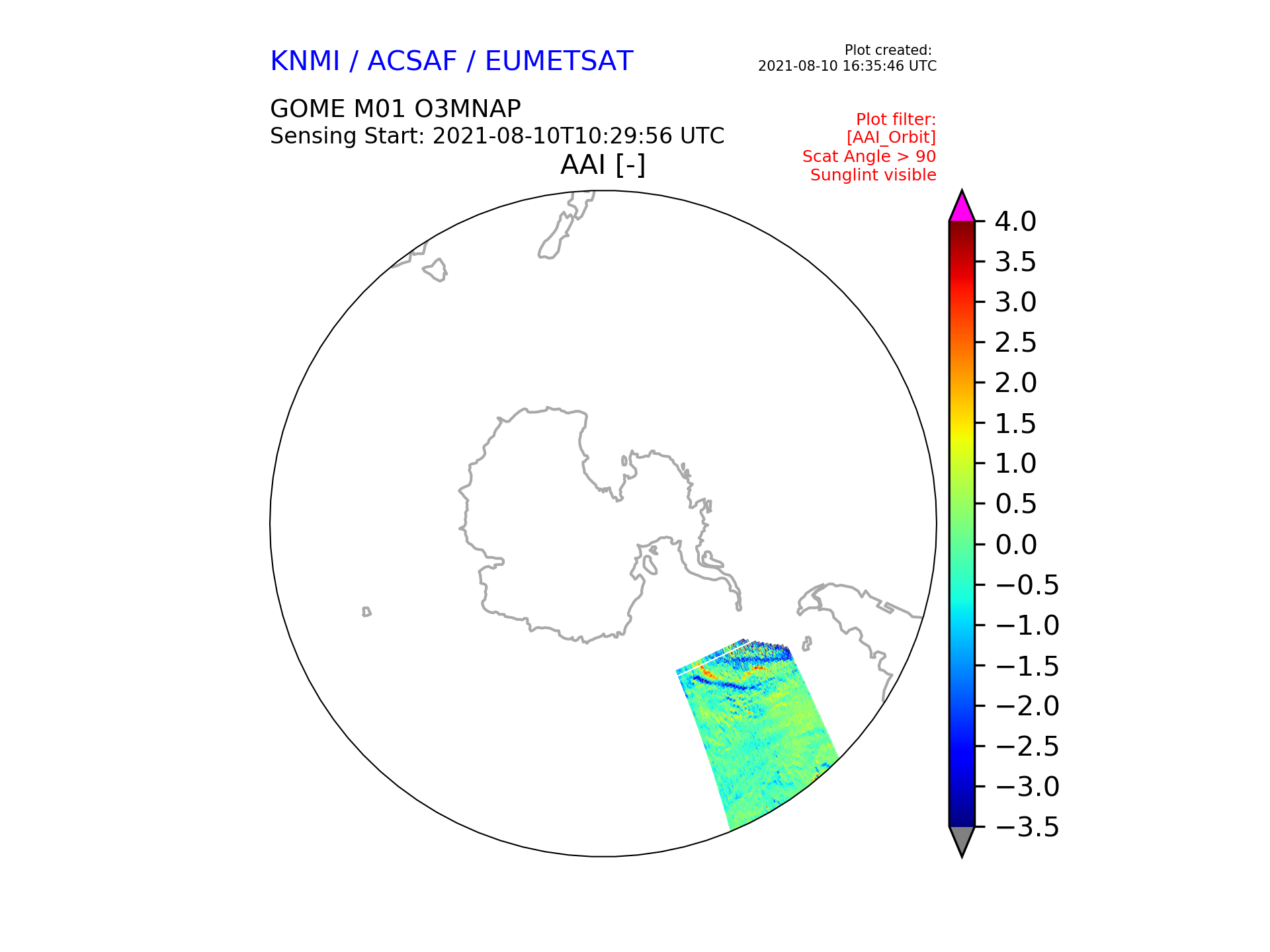 KNMI / ACSAF / EUMETSAT

Plot created:
2021-08-10 16:35:46 UTC

GOME M01 O3MNAP
Sensing Start: 2021-08-10T10:29:56 UTC

Plot filter:
[AAI_Orbit]
Scat Angle > 90
Sunglint visible

AAI [-]

4.0
3.5
3.0
2.5
2.0
1.5
1.0
0.5
0.0
−0.5
−1.0
−1.5
−2.0
−2.5
−3.0
−3.5